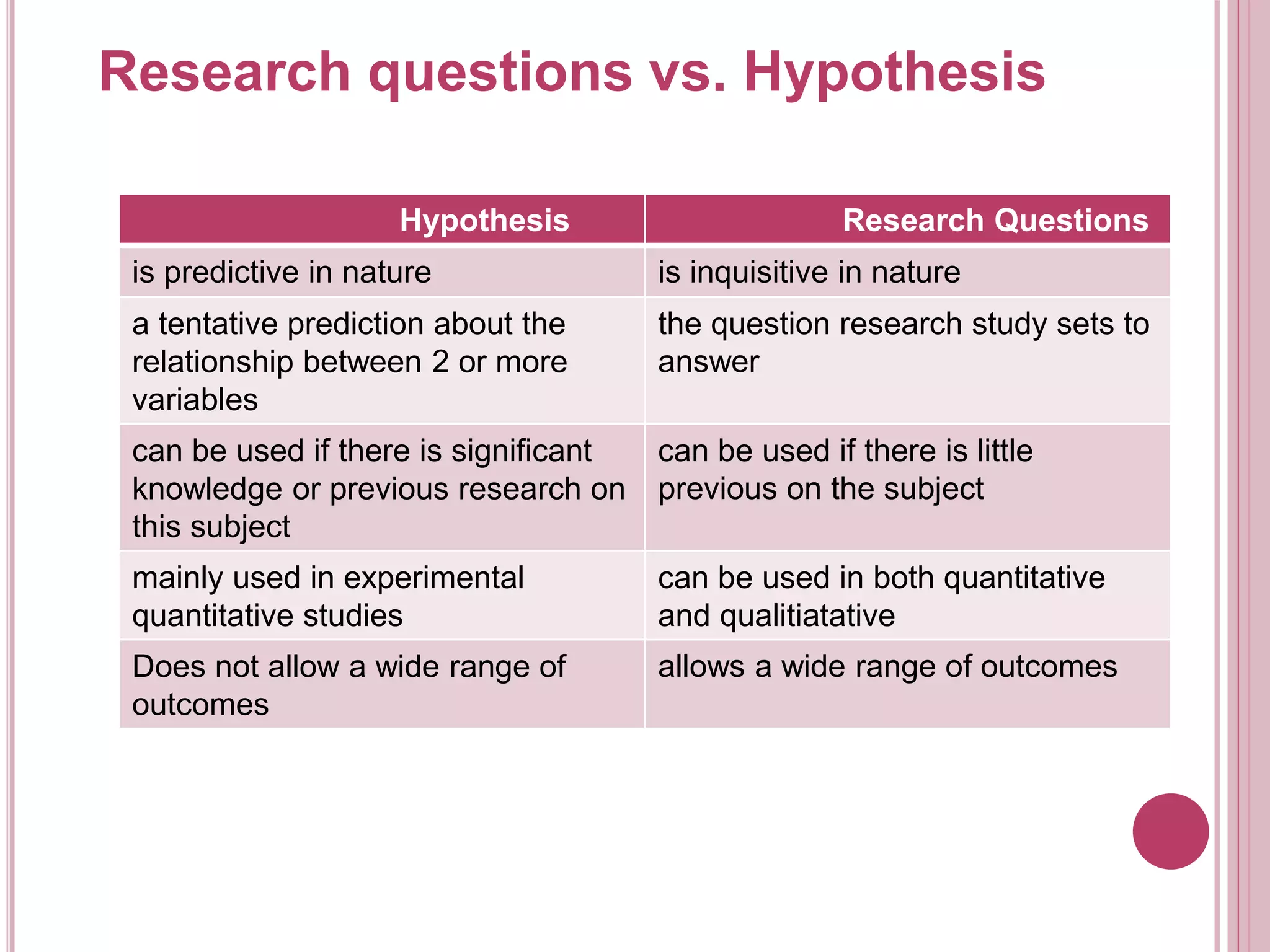 Research questions vs. Hypothesis

| Hypothesis | Research Questions |
|---|---|
| is predictive in nature | is inquisitive in nature |
| a tentative prediction about the relationship between 2 or more variables | the question research study sets to answer |
| can be used if there is significant knowledge or previous research on this subject | can be used if there is little previous on the subject |
| mainly used in experimental quantitative studies | can be used in both quantitative and qualitiatative |
| Does not allow a wide range of outcomes | allows a wide range of outcomes |